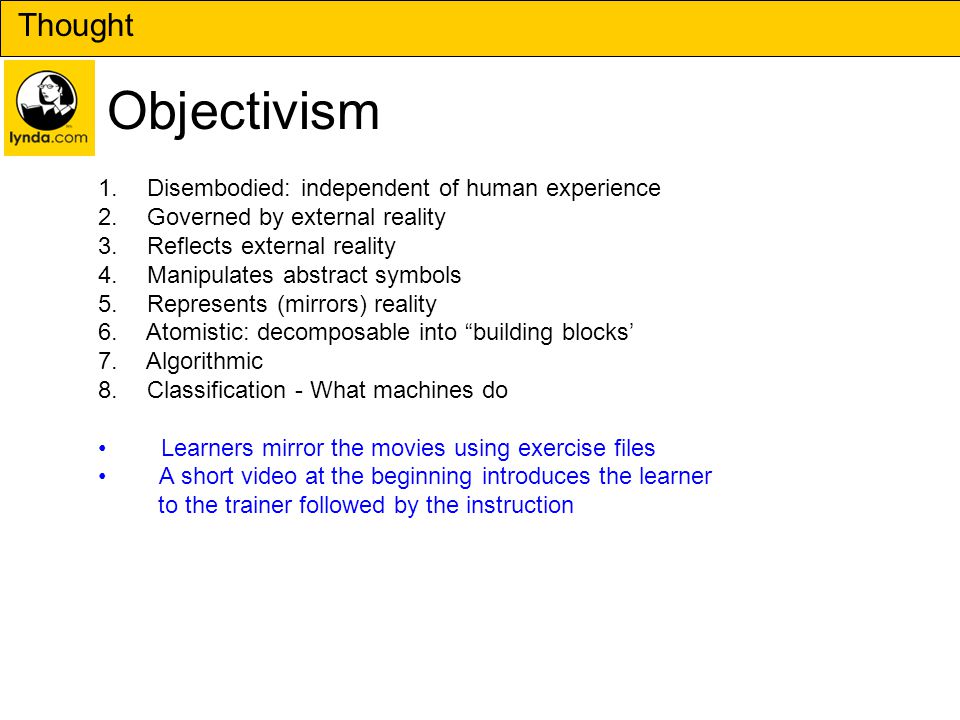 Thought

lynda.com

Objectivism

1. Disembodied: independent of human experience
2. Governed by external reality
3. Reflects external reality
4. Manipulates abstract symbols
5. Represents (mirrors) reality
6. Atomistic: decomposable into “building blocks’
7. Algorithmic
8. Classification - What machines do

• Learners mirror the movies using exercise files
• A short video at the beginning introduces the learner to the trainer followed by the instruction